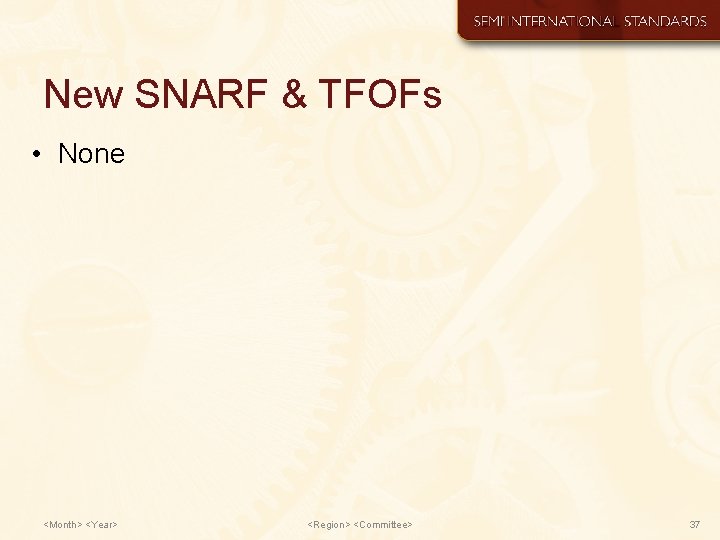 SEMI INTERNATIONAL STANDARDS

New SNARF & TFOFs

• None

<Month> <Year>

<Region> <Committee>

37